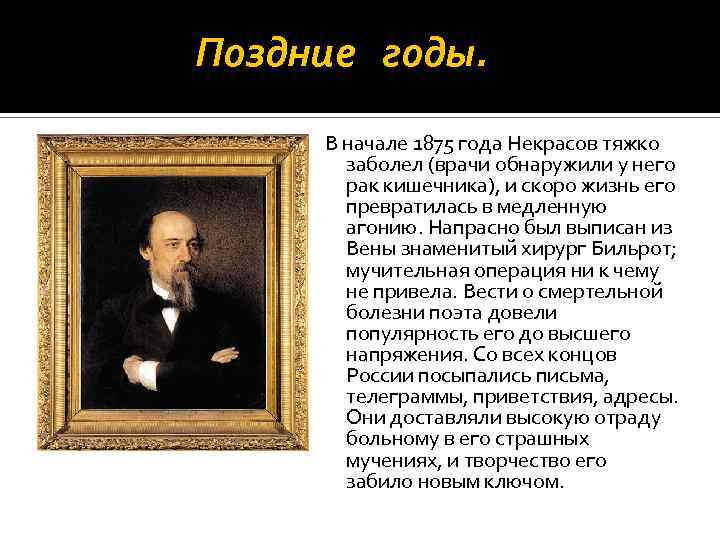 Поздние годы.

В начале 1875 года Некрасов тяжко заболел (врачи обнаружили у него рак кишечника), и скоро жизнь его превратилась в медленную агонию. Напрасно был выписан из Вены знаменитый хирург Бильрот; мучительная операция ни к чему не привела. Вести о смертельной болезни поэта довели популярность его до высшего напряжения. Со всех концов России посыпались письма, телеграммы, приветствия, адресы. Они доставляли высокую отраду больному в его страшных мучениях, и творчество его забило новым ключом.